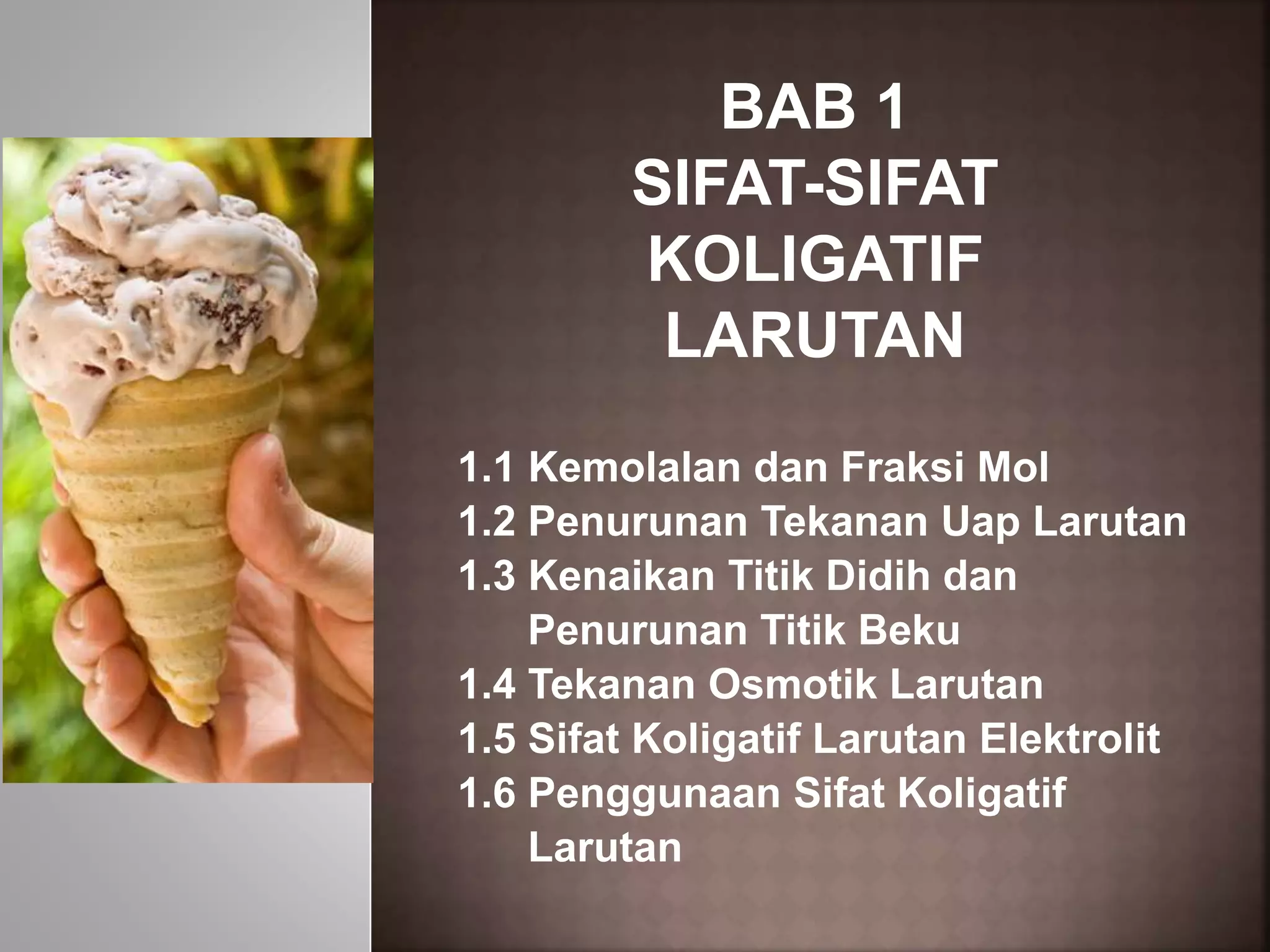 BAB 1
SIFAT-SIFAT KOLIGATIF LARUTAN

1.1 Kemolalan dan Fraksi Mol
1.2 Penurunan Tekanan Uap Larutan
1.3 Kenaikan Titik Didih dan Penurunan Titik Beku
1.4 Tekanan Osmotik Larutan
1.5 Sifat Koligatif Larutan Elektrolit
1.6 Penggunaan Sifat Koligatif Larutan